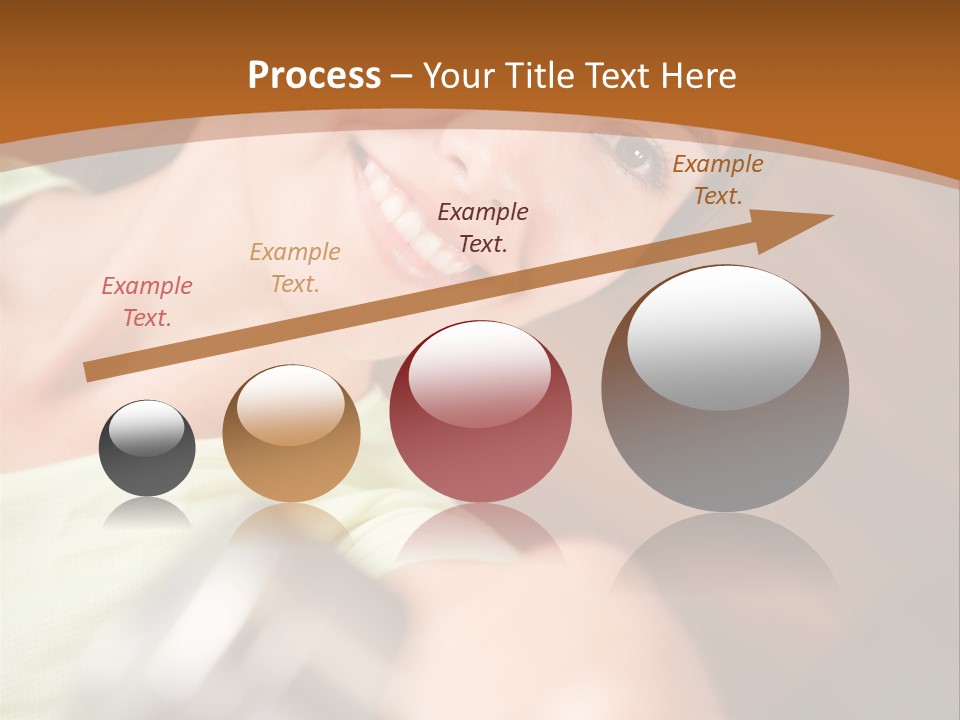 Process – Your Title Text Here

Example Text.

Example Text.

Example Text.

Example Text.